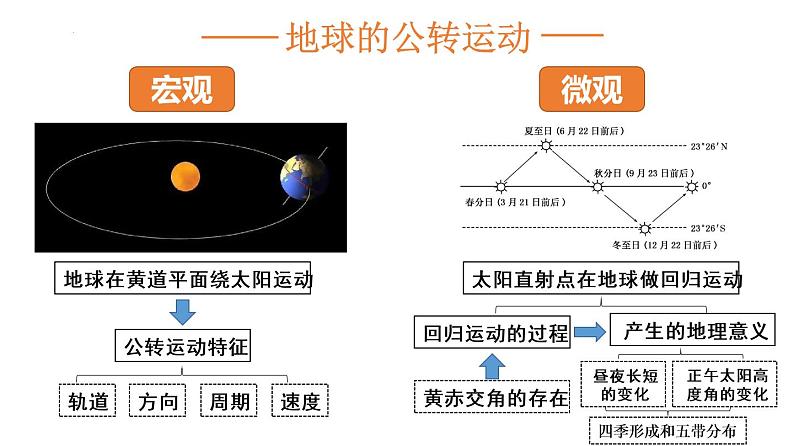 —— 地球的公转运动 ——

宏观

地球在黄道平面绕太阳运动

公转运动特征

轨道

方向

周期

速度

微观

夏至日（6月22日前后）

23°26′N

秋分日（9月23日前后）

0°

春分日（3月21日前后）

23°26′S

冬至日（12月22日前后）

太阳直射点在地球做回归运动

回归运动的过程

产生的地理意义

黄赤交角的存在

昼夜长短的变化

正午太阳高度角的变化

四季形成和五带分布